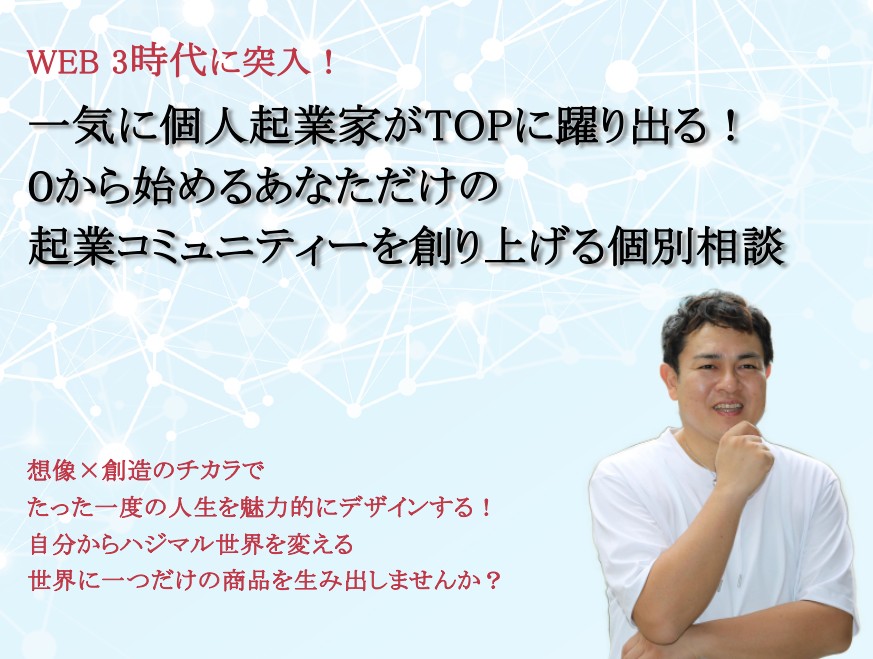 WEB 3時代に突入！

一気に個人起業家がTOPに躍り出る！
0から始めるあなただけの
起業コミュニティーを創り上げる個別相談

想像×創造のチカラで
たった一度の人生を魅力的にデザインする！
自分からハジマル世界を変える
世界に一つだけの商品を生み出しませんか？